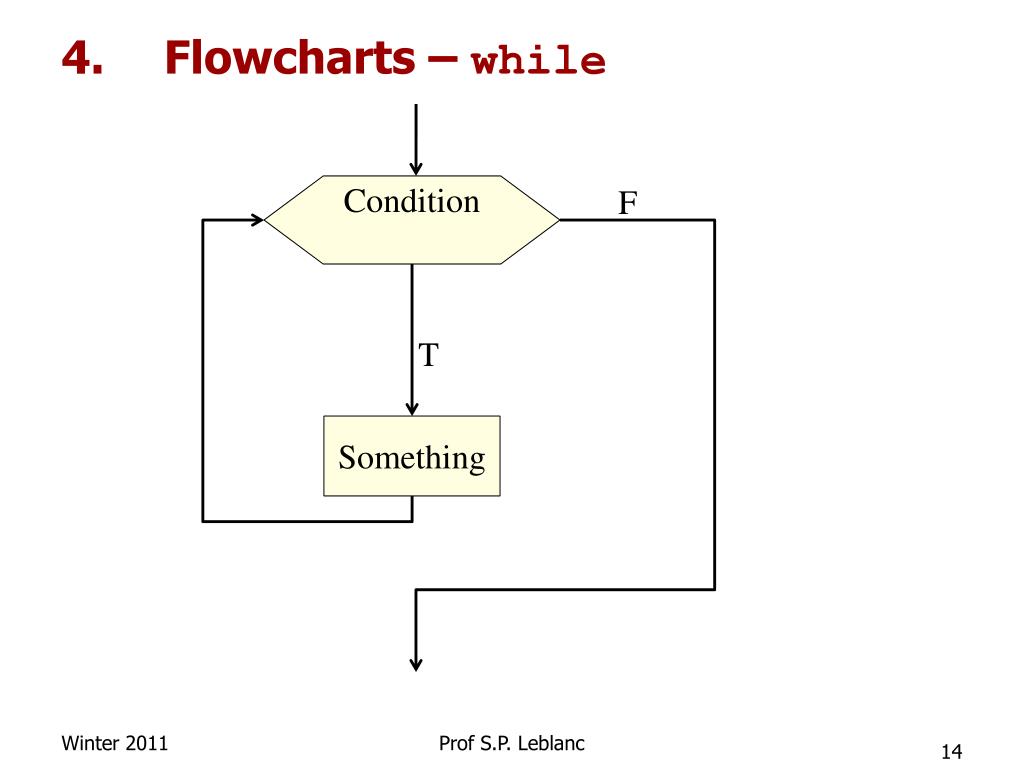 4. Flowcharts – while

Condition

F

T

Something

Winter 2011

Prof S.P. Leblanc

14